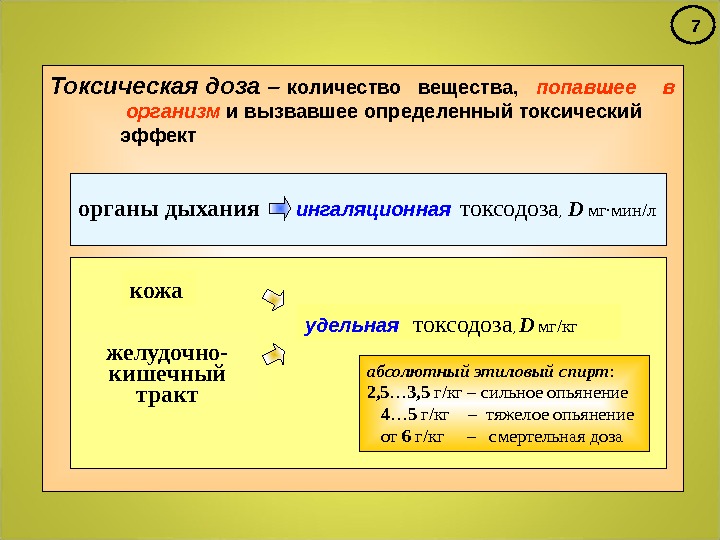 7

Токсическая доза – количество вещества, попавшее в организм и вызвавшее определенный токсический эффект

органы дыхания ингаляционная токсодоза, D мг·мин/л

кожа

желудочно-кишечный тракт

удельная токсодоза, D мг/кг

абсолютный этиловый спирт:
2,5…3,5 г/кг – сильное опьянение
4…5 г/кг – тяжелое опьянение
от 6 г/кг – смертельная доза